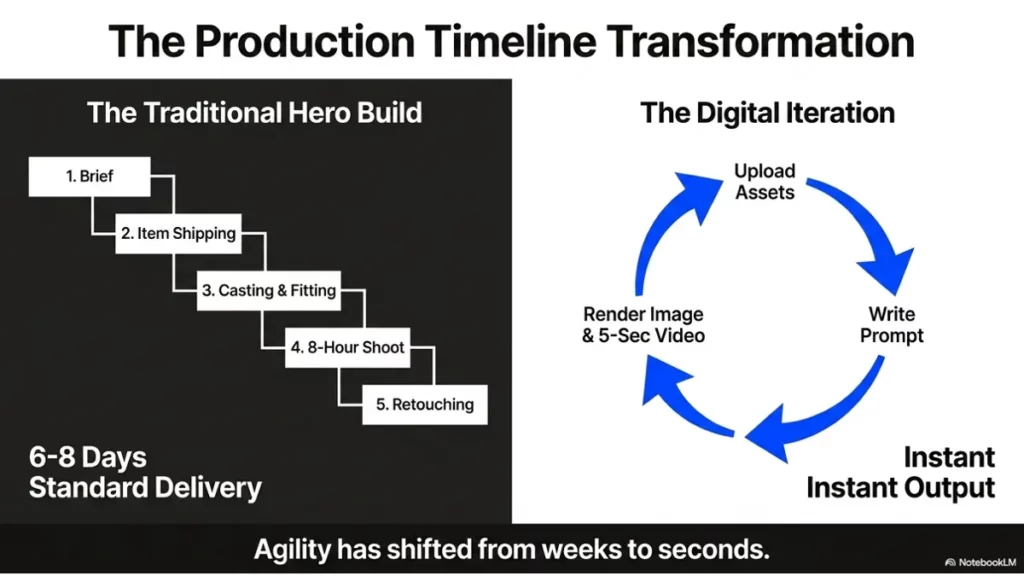 The Production Timeline Transformation

The Traditional Hero Build

1. Brief

2. Item Shipping

3. Casting & Fitting

4. 8-Hour Shoot

5. Retouching

6-8 Days
Standard Delivery

The Digital Iteration

Upload Assets

Write Prompt

Render Image & 5-Sec Video

Instant
Instant Output

Agility has shifted from weeks to seconds.

NotebookLM